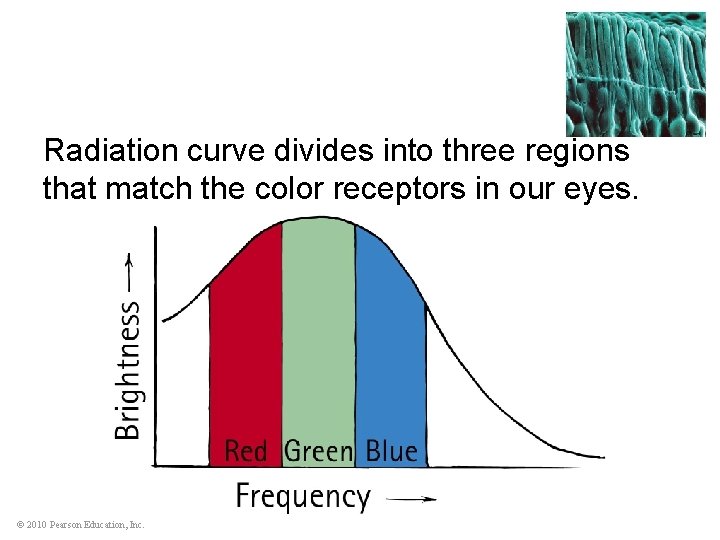 Radiation curve divides into three regions that match the color receptors in our eyes.

Brightness →

Red Green Blue

Frequency →

© 2010 Pearson Education, Inc.